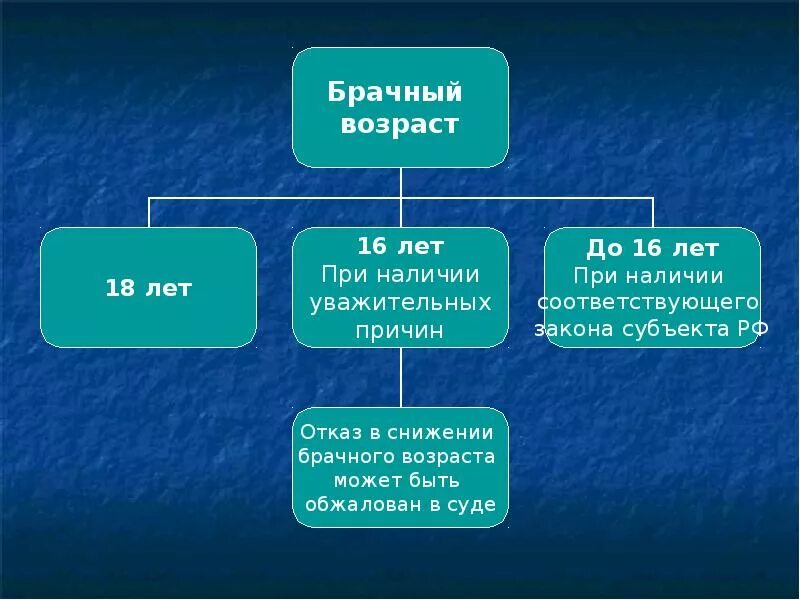 Брачный возраст

18 лет

16 лет
При наличии уважительных причин

До 16 лет
При наличии соответствующего закона субъекта РФ

Отказ в снижении брачного возраста может быть обжалован в суде